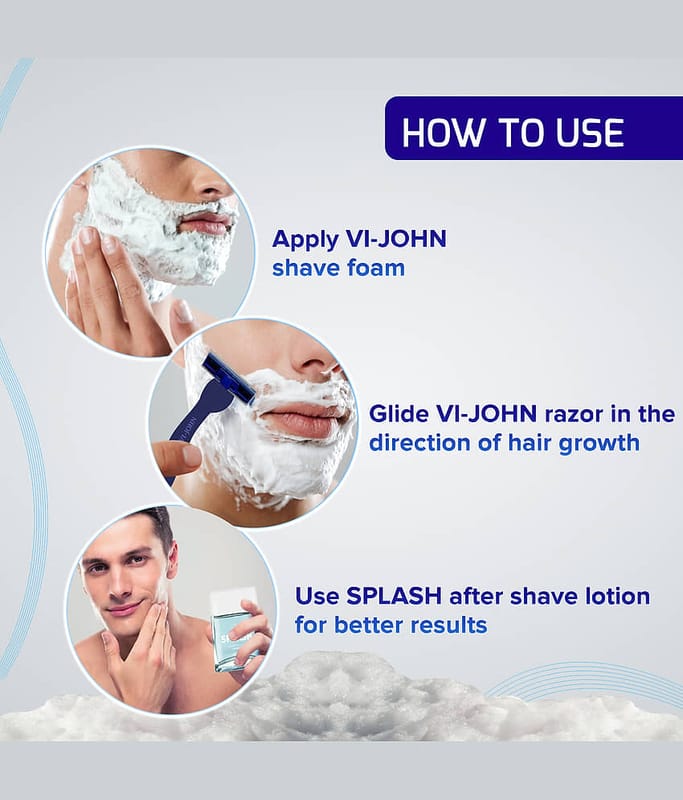 HOW TO USE

Apply VI-JOHN shave foam

Glide VI-JOHN razor in the direction of hair growth

Use SPLASH after shave lotion for better results